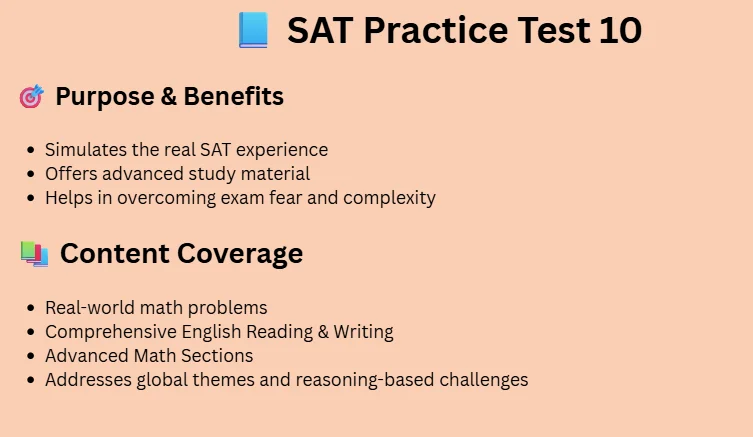 📘 SAT Practice Test 10

🎯 Purpose & Benefits

- Simulates the real SAT experience
- Offers advanced study material
- Helps in overcoming exam fear and complexity

📚 Content Coverage

- Real-world math problems
- Comprehensive English Reading & Writing
- Advanced Math Sections
- Addresses global themes and reasoning-based challenges